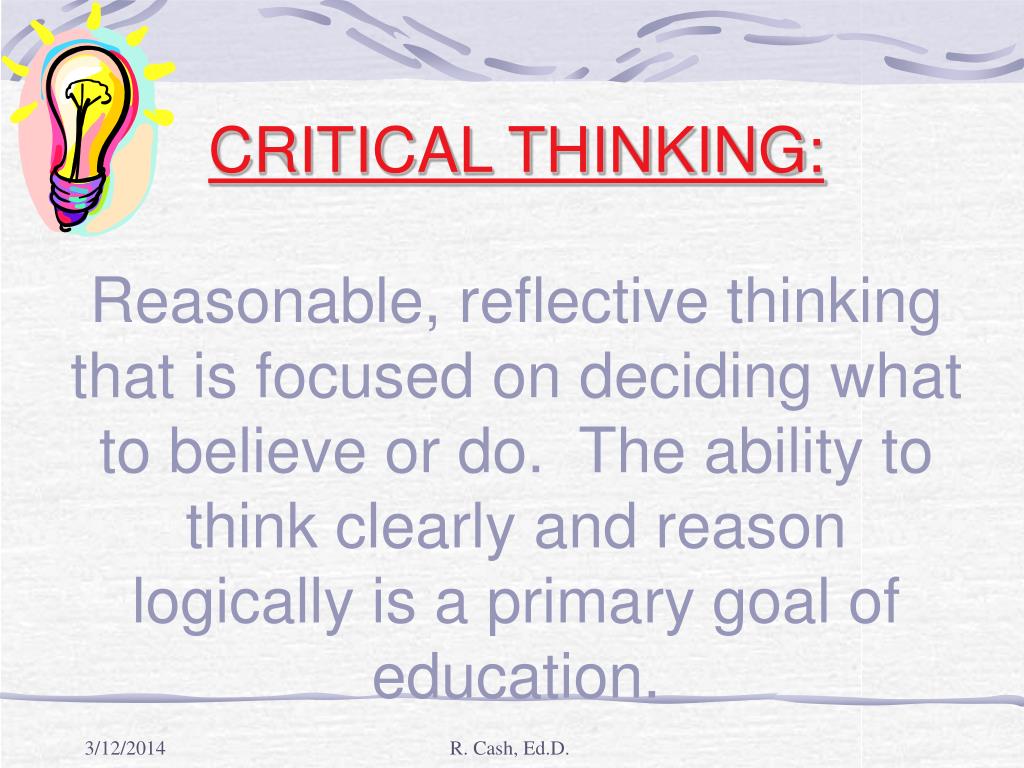 CRITICAL THINKING:

Reasonable, reflective thinking that is focused on deciding what to believe or do. The ability to think clearly and reason logically is a primary goal of education.

3/12/2014

R. Cash, Ed.D.